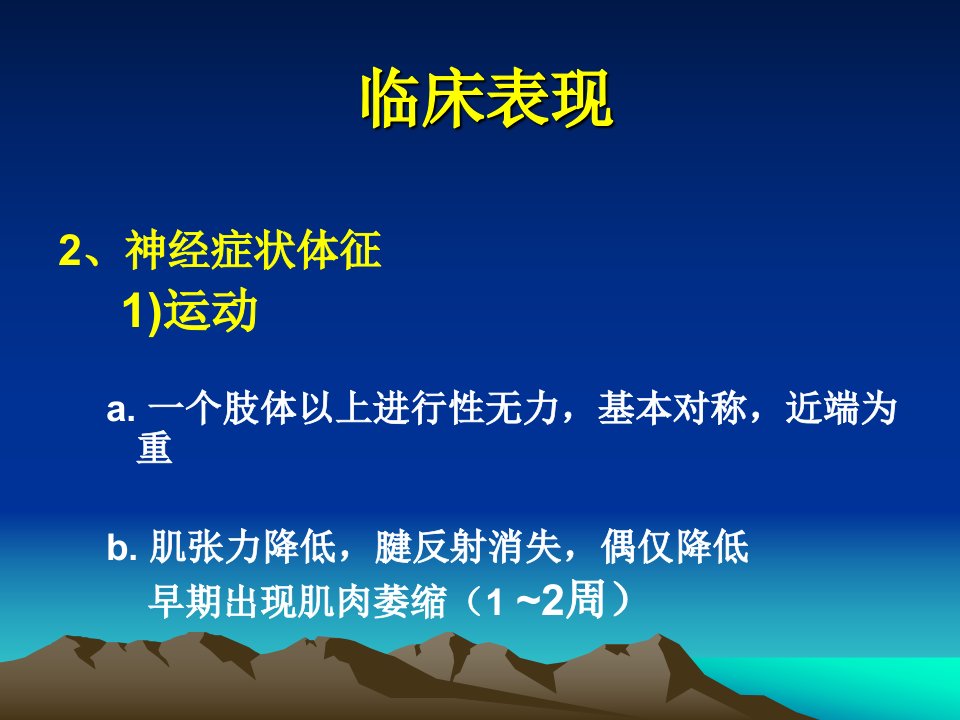 临床表现

2、神经症状体征

1)运动

a. 一个肢体以上进行性无力，基本对称，近端为重

b. 肌张力降低，腱反射消失，偶仅降低
早期出现肌肉萎缩（1 ~2周）